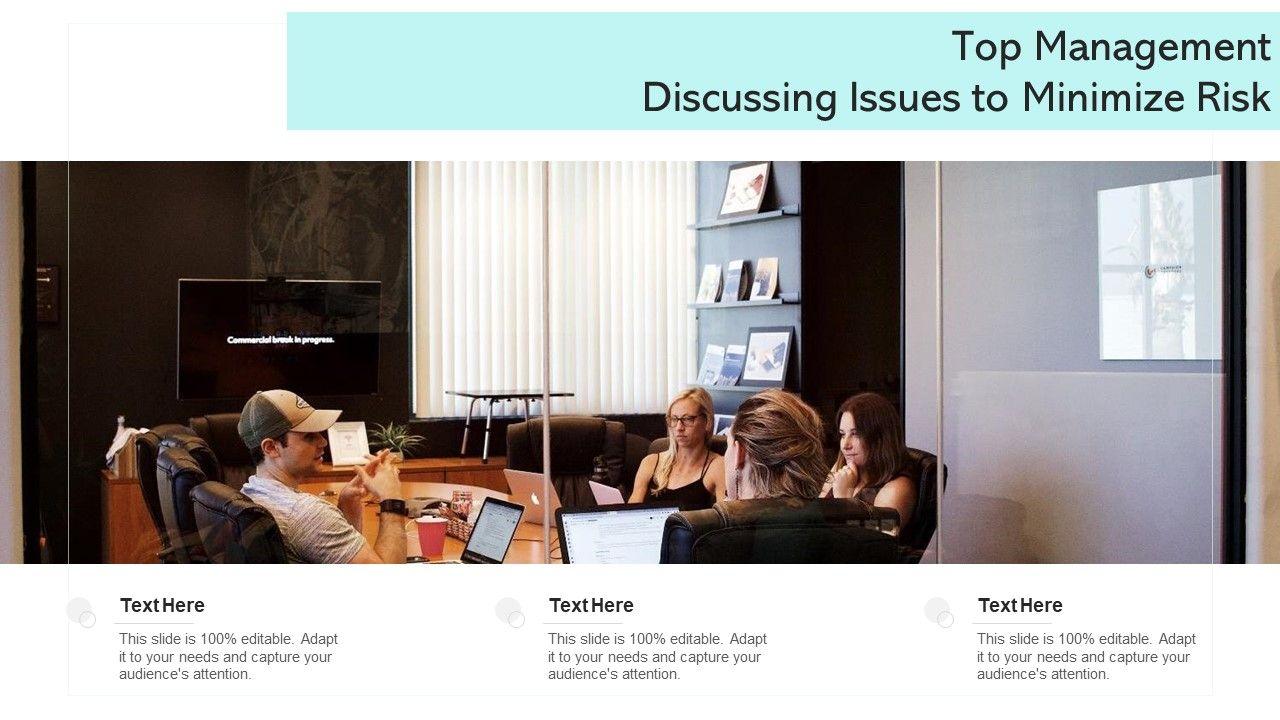 Top Management
Discussing Issues to Minimize Risk

Commercial break in progress.

Text Here
This slide is 100% editable. Adapt it to your needs and capture your audience's attention.

Text Here
This slide is 100% editable. Adapt it to your needs and capture your audience's attention.

Text Here
This slide is 100% editable. Adapt it to your needs and capture your audience's attention.